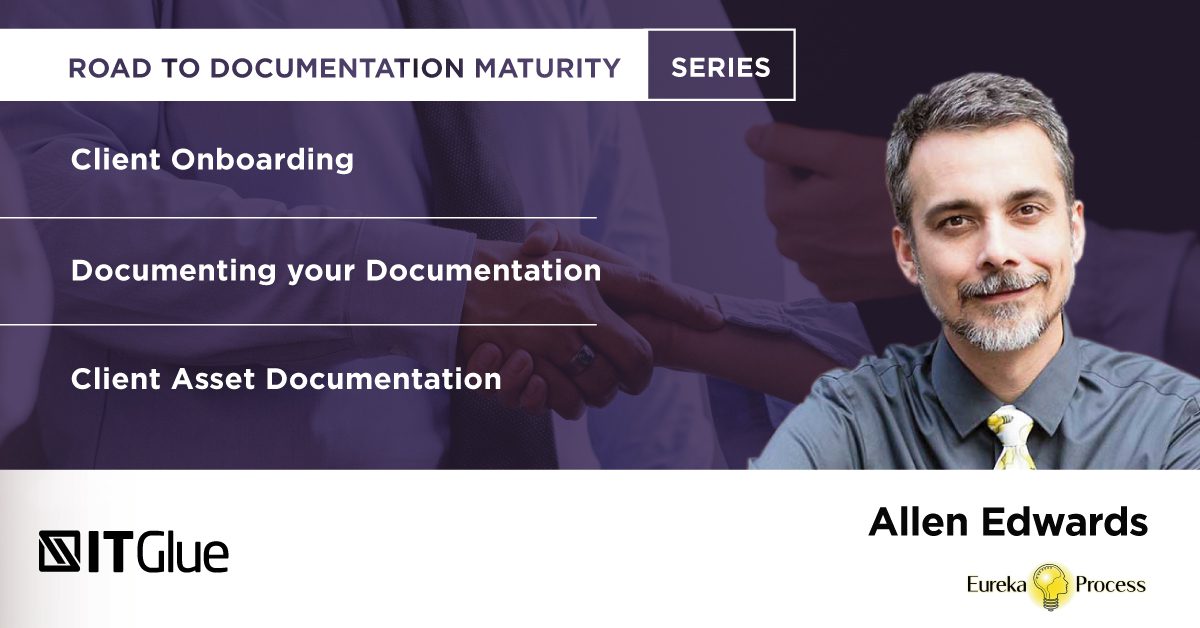 ROAD TO DOCUMENTATION MATURITY SERIES

Client Onboarding

Documenting your Documentation

Client Asset Documentation

ITGlue

Allen Edwards

Eureka Process